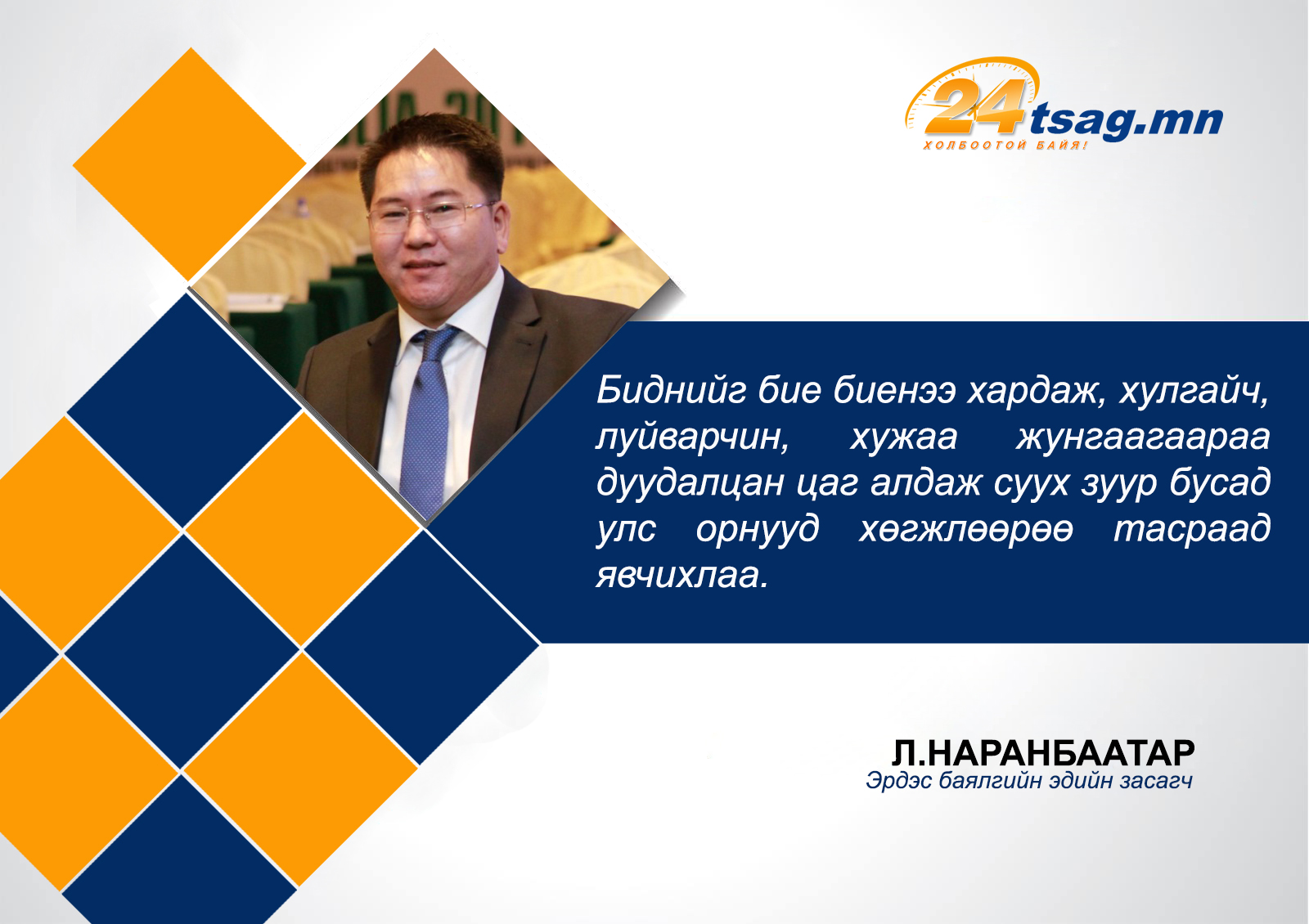 24tsag.mn
ХОЛБООТОЙ БАЙЯ!

Биднийг бие биенээ хардаж, хулгайч, луйварчин, хужаа жунгаагаараа дуудалцан цаг алдаж суух зуур бусад улс орнууд хөгжлөөрөө тасраад явчихлаа.

Л.НАРАНБААТАР
Эрдэс баялгийн эдийн засагч